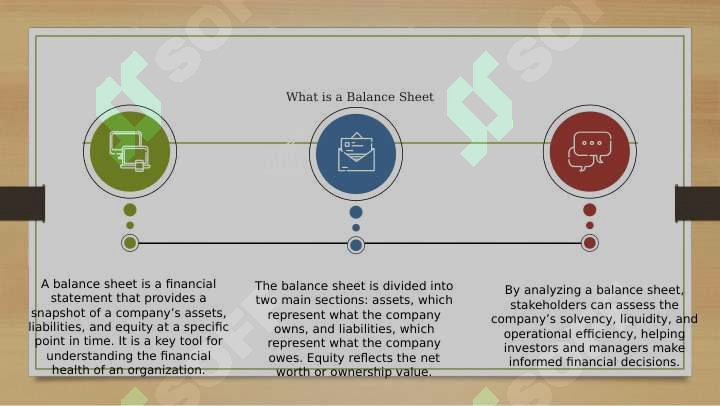 What is a Balance Sheet

A balance sheet is a financial statement that provides a snapshot of a company's assets, liabilities, and equity at a specific point in time. It is a key tool for understanding the financial health of an organization.

The balance sheet is divided into two main sections: assets, which represent what the company owns, and liabilities, which represent what the company owes. Equity reflects the net worth or ownership value.

By analyzing a balance sheet, stakeholders can assess the company's solvency, liquidity, and operational efficiency, helping investors and managers make informed financial decisions.